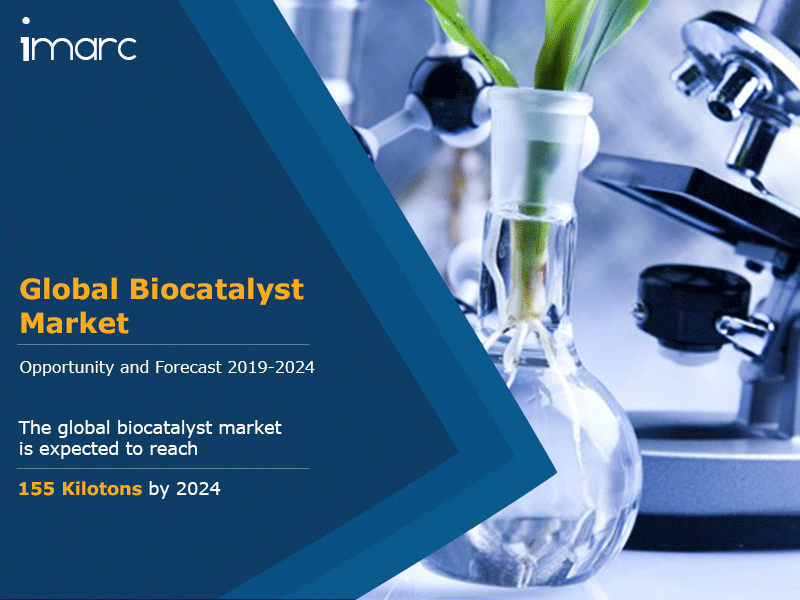 imarc

Global Biocatalyst Market

Opportunity and Forecast 2019-2024

The global biocatalyst market is expected to reach

155 Kilotons by 2024